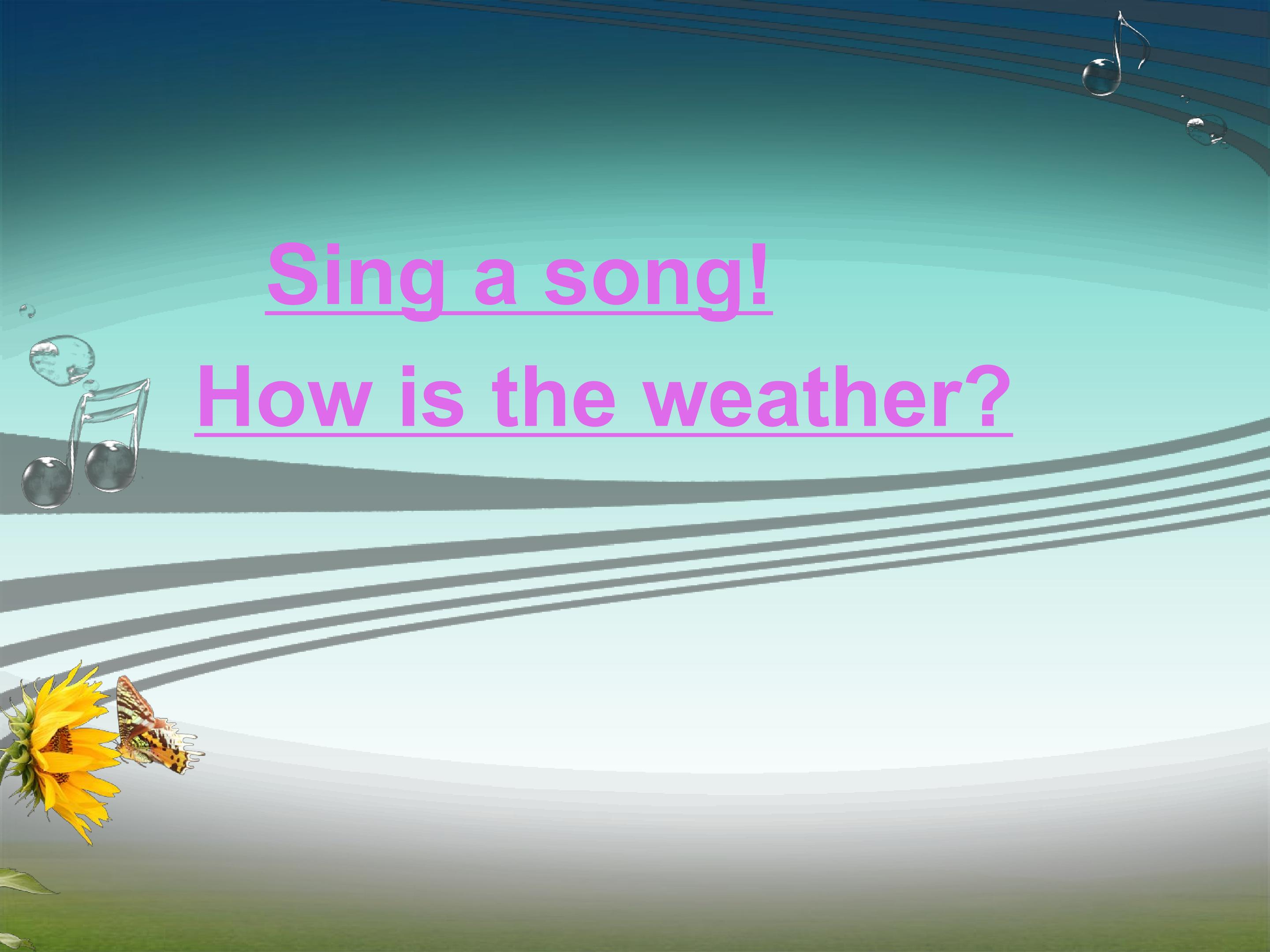 Sing a song!

How is the weather?